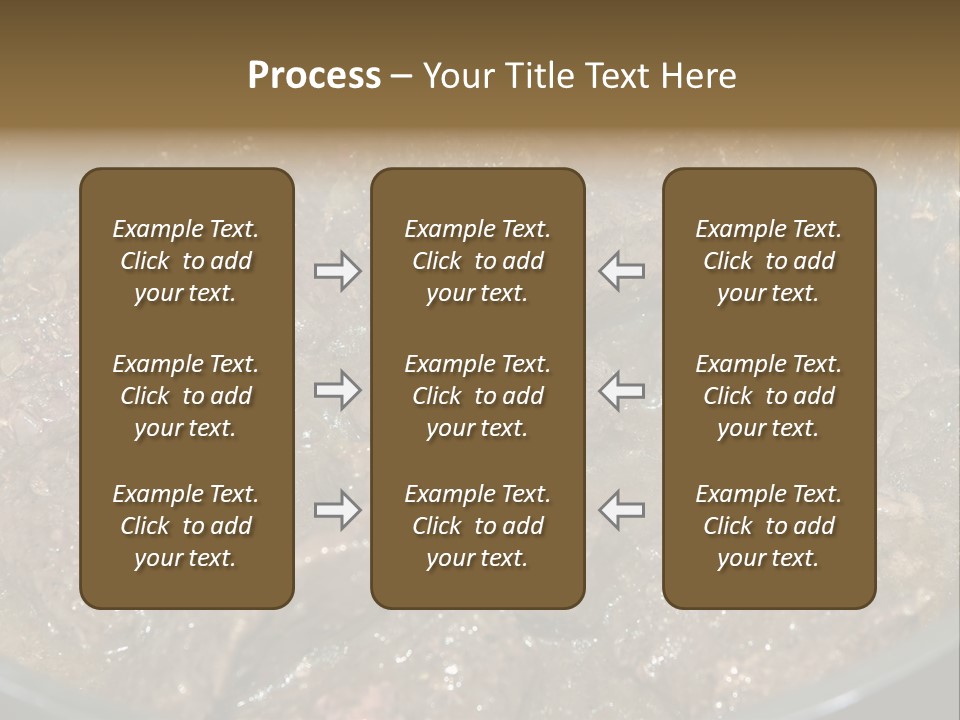 Process – Your Title Text Here

Example Text. Click to add your text.

Example Text. Click to add your text.

Example Text. Click to add your text.

Example Text. Click to add your text.

Example Text. Click to add your text.

Example Text. Click to add your text.

Example Text. Click to add your text.

Example Text. Click to add your text.

Example Text. Click to add your text.